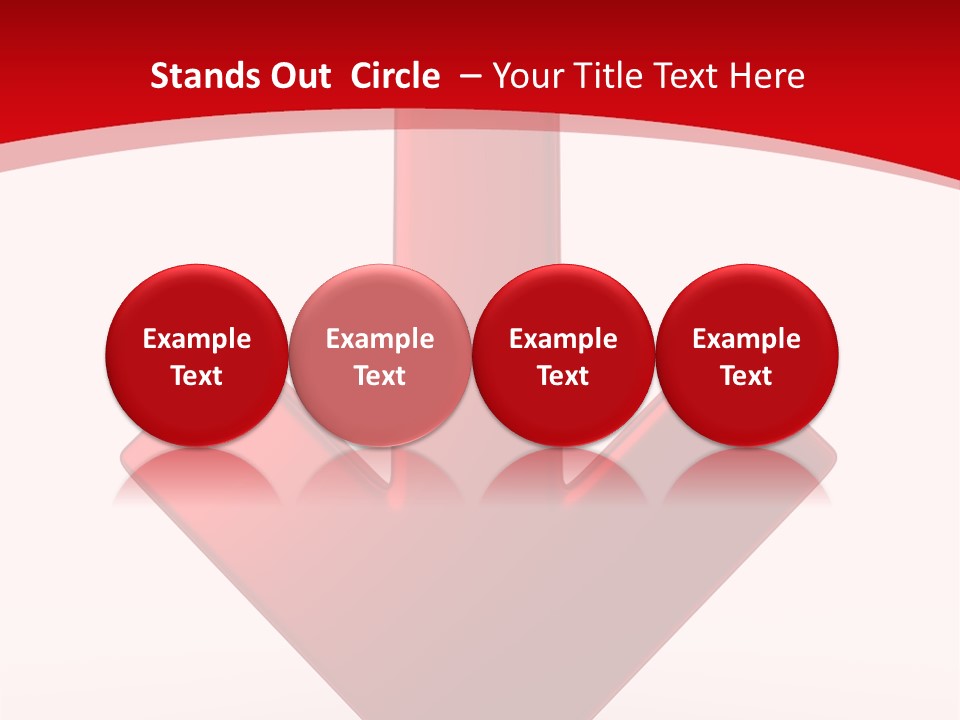 Stands Out Circle – Your Title Text Here

Example Text

Example Text

Example Text

Example Text